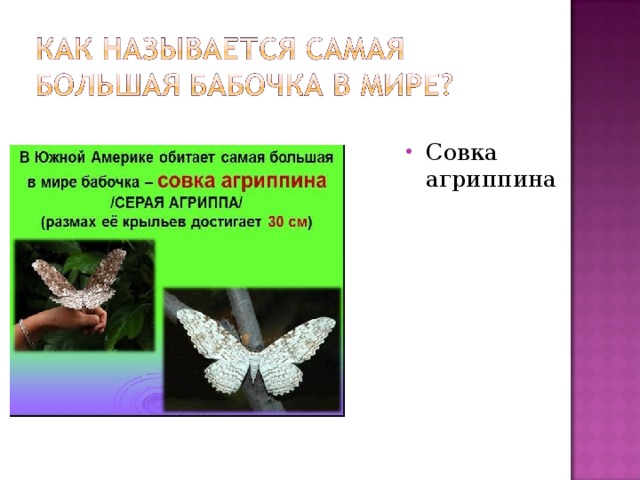 КАК НАЗЫВАЕТСЯ САМАЯ БОЛЬШАЯ БАБОЧКА В МИРЕ?

В Южной Америке обитает самая большая в мире бабочка – совка агриппина /СЕРАЯ АГРИППА/ (размах её крыльев достигает 30 см)

• Совка агриппина